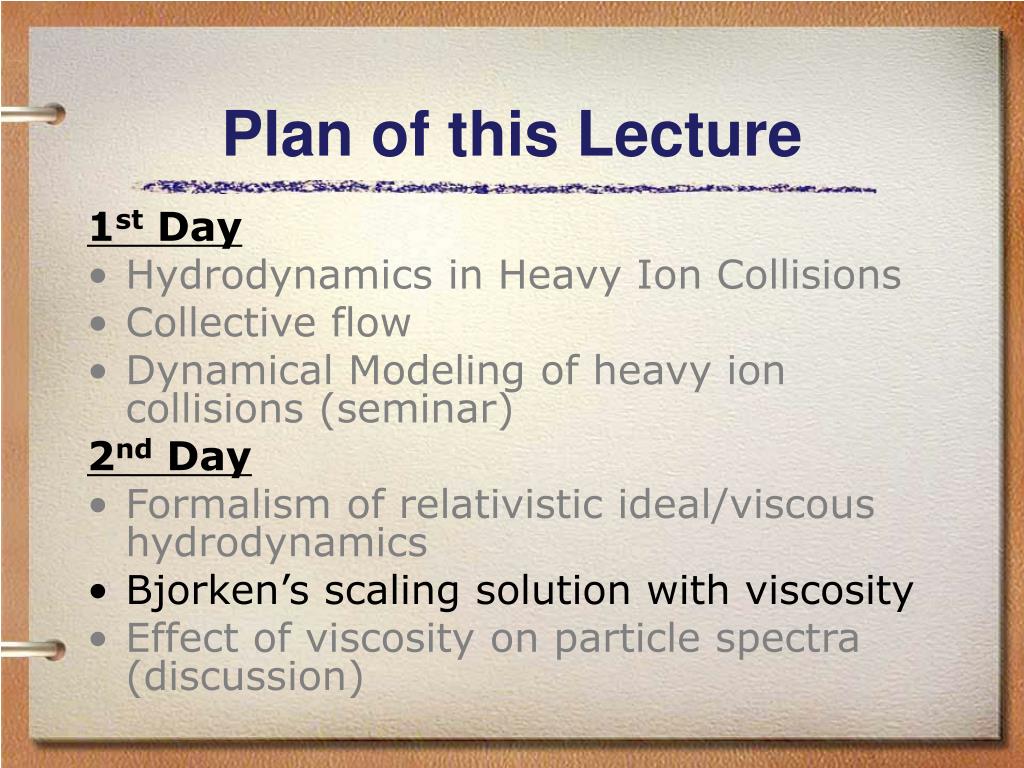 Plan of this Lecture

1st Day
• Hydrodynamics in Heavy Ion Collisions
• Collective flow
• Dynamical Modeling of heavy ion collisions (seminar)

2nd Day
• Formalism of relativistic ideal/viscous hydrodynamics
• Bjorken's scaling solution with viscosity
• Effect of viscosity on particle spectra (discussion)